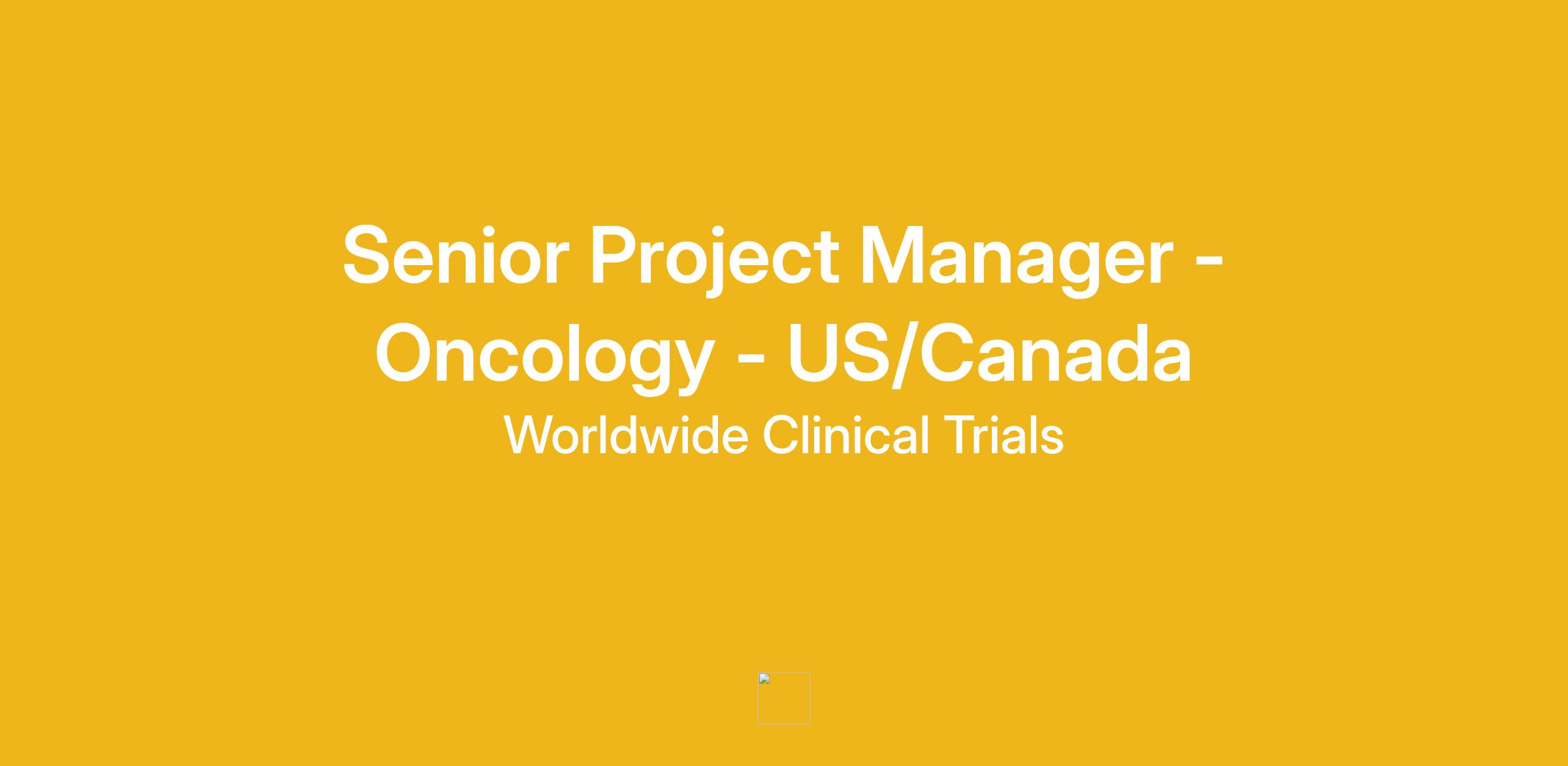 Senior Project Manager - Oncology - US/Canada

Worldwide Clinical Trials